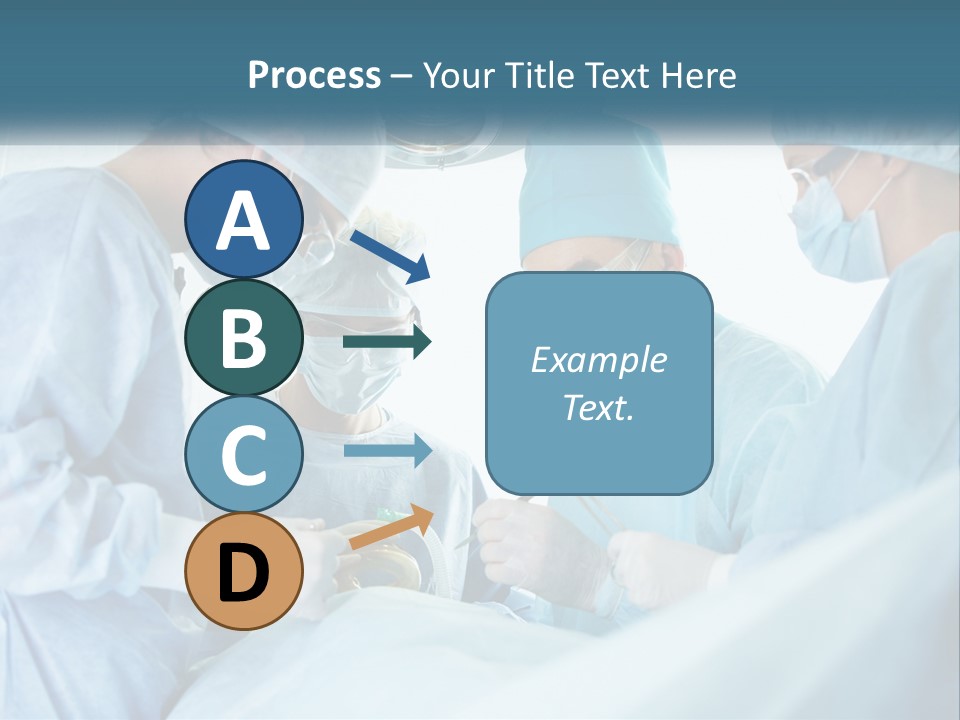 Process – Your Title Text Here

A

B

C

D

Example Text.